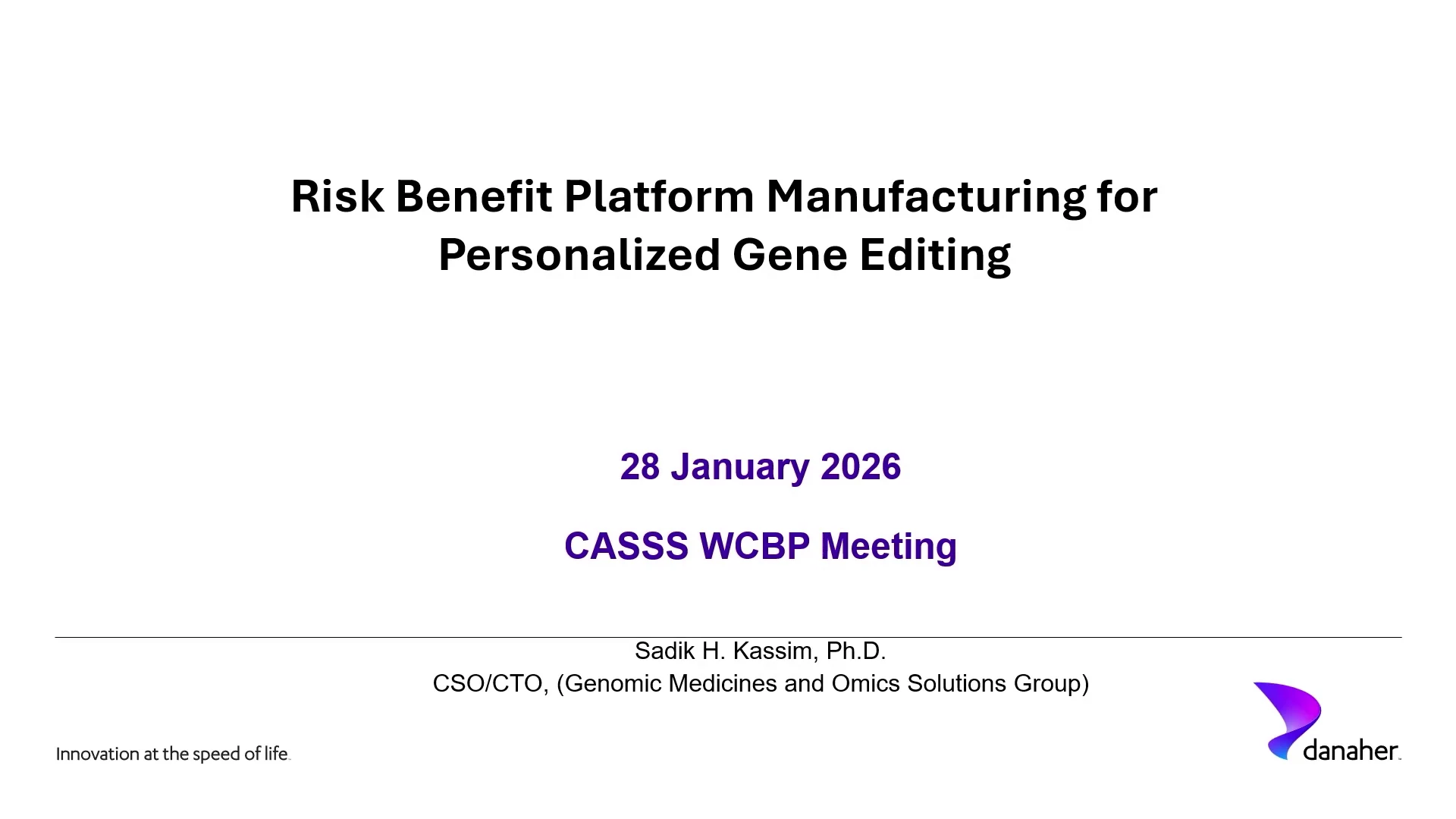 Risk Benefit Platform Manufacturing for Personalized Gene Editing

28 January 2026

CASSS WCBP Meeting

Sadik H. Kassim, Ph.D.
CSO/CTO, (Genomic Medicines and Omics Solutions Group)

Innovation at the speed of life.

danaher.